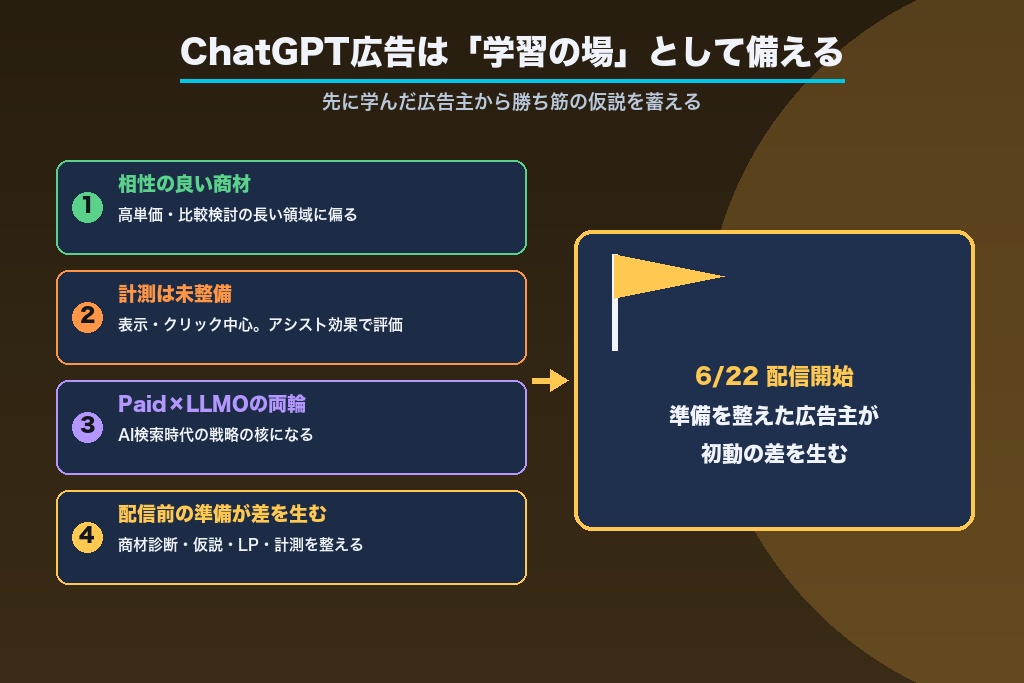 ChatGPT広告は「学習の場」として備える

先に学んだ広告主から勝ち筋の仮説を蓄える

1 相性の良い商材
高単価・比較検討の長い領域に偏る

2 計測は未整備
表示・クリック中心。アシスト効果で評価

3 Paid×LLMOの両輪
AI検索時代の戦略の核になる

4 配信前の準備が差を生む
商材診断・仮説・LP・計測を整える

6/22 配信開始
準備を整えた広告主が
初動の差を生む